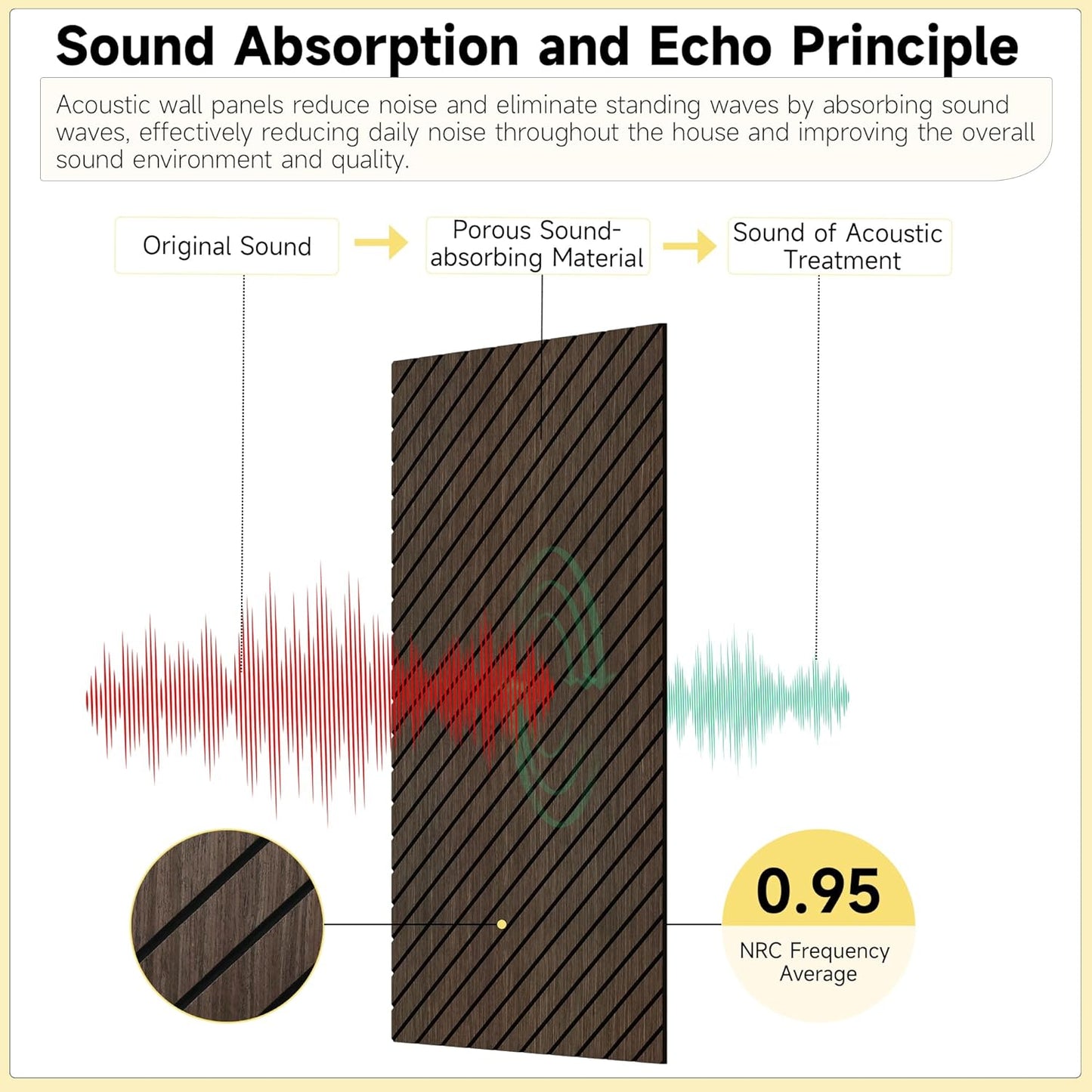 Sound Absorption and Echo Principle

Acoustic wall panels reduce noise and eliminate standing waves by absorbing sound waves, effectively reducing daily noise throughout the house and improving the overall sound environment and quality.

Original Sound

Porous Sound-absorbing Material

Sound of Acoustic Treatment

0.95

NRC Frequency Average